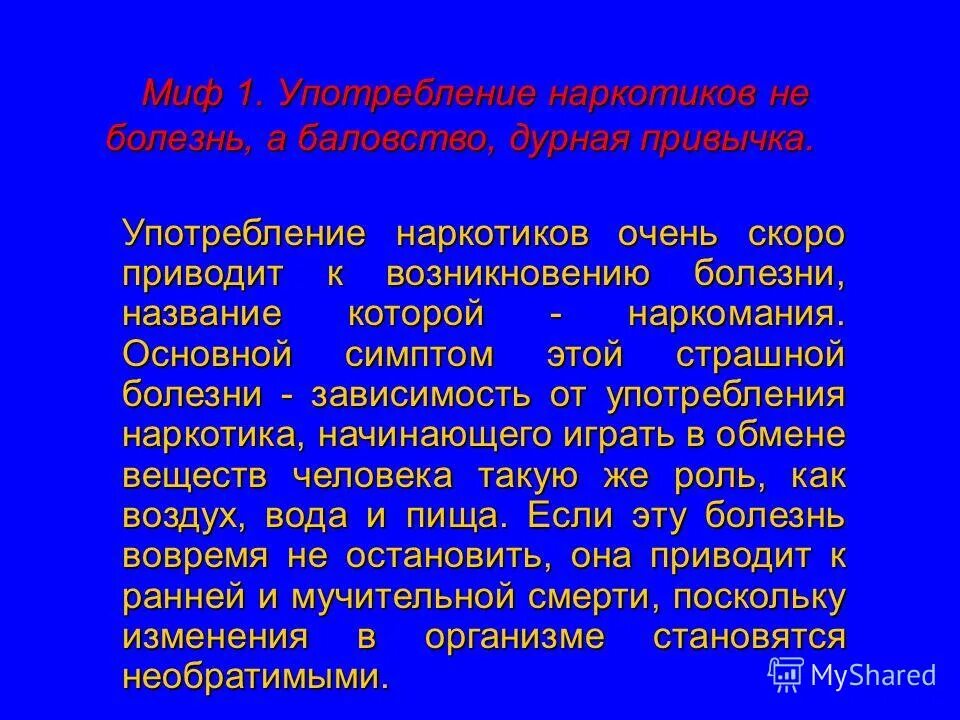 Миф 1. Употребление наркотиков не болезнь, а баловство, дурная привычка.

Употребление наркотиков очень скоро приводит к возникновению болезни, название которой - наркомания. Основной симптом этой страшной болезни - зависимость от употребления наркотика, начинающего играть в обмене веществ человека такую же роль, как воздух, вода и пища. Если эту болезнь вовремя не остановить, она приводит к ранней и мучительной смерти, поскольку изменения в организме становятся необратимыми.

MyShared